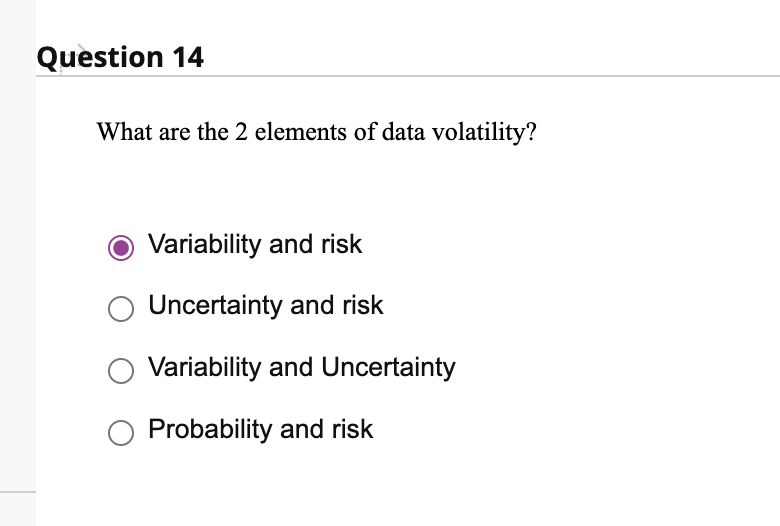 Question 14

What are the 2 elements of data volatility?

Variability and risk

Uncertainty and risk

Variability and Uncertainty

Probability and risk